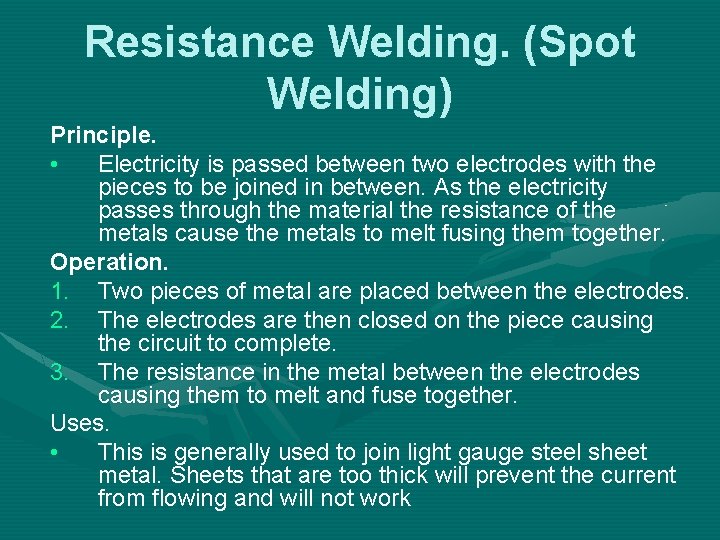 Resistance Welding. (Spot Welding)

Principle.

• Electricity is passed between two electrodes with the pieces to be joined in between. As the electricity passes through the material the resistance of the metals cause the metals to melt fusing them together.

Operation.

1. Two pieces of metal are placed between the electrodes.
2. The electrodes are then closed on the piece causing the circuit to complete.
3. The resistance in the metal between the electrodes causing them to melt and fuse together.

Uses.

• This is generally used to join light gauge steel sheet metal. Sheets that are too thick will prevent the current from flowing and will not work